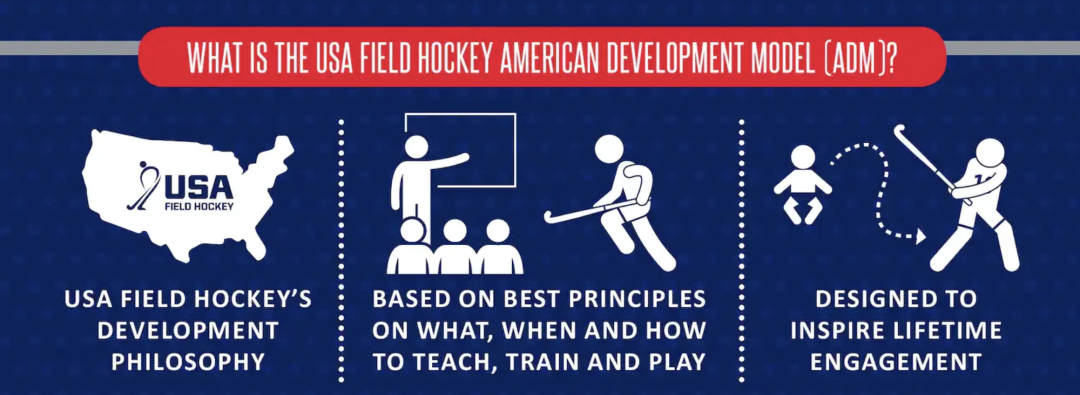 WHAT IS THE USA FIELD HOCKEY AMERICAN DEVELOPMENT MODEL (ADM)?

USA
FIELD HOCKEY

USA FIELD HOCKEY'S DEVELOPMENT PHILOSOPHY

BASED ON BEST PRINCIPLES ON WHAT, WHEN AND HOW TO TEACH, TRAIN AND PLAY

DESIGNED TO INSPIRE LIFETIME ENGAGEMENT